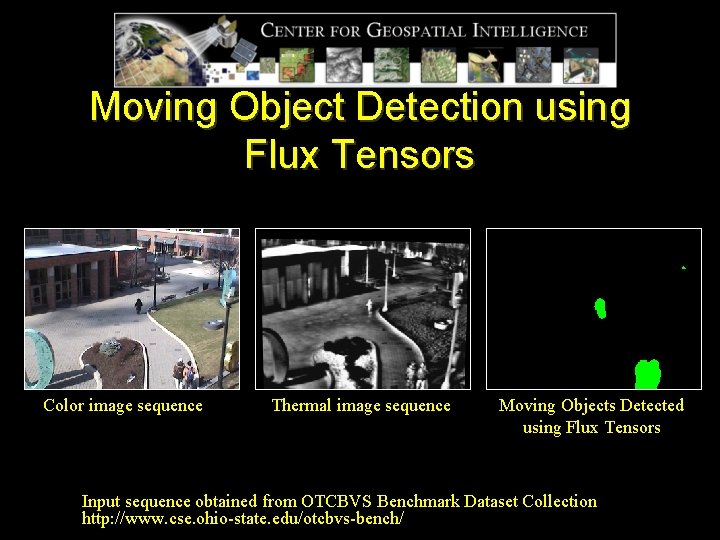 CENTER FOR GEOSPATIAL INTELLIGENCE

Moving Object Detection using Flux Tensors

Color image sequence

Thermal image sequence

Moving Objects Detected using Flux Tensors

Input sequence obtained from OTCBVS Benchmark Dataset Collection
http://www.cse.ohio-state.edu/otcbvs-bench/